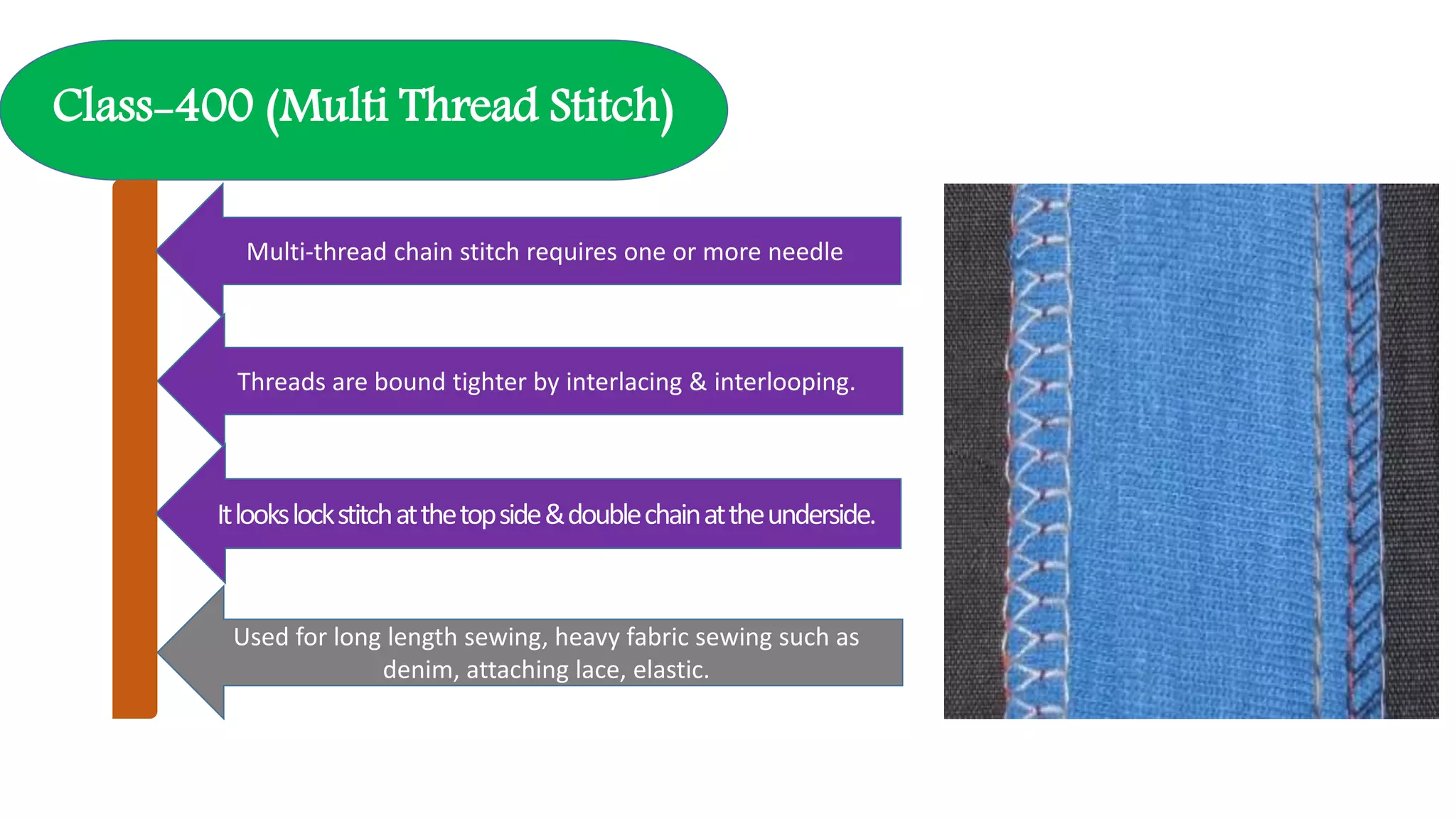 Class-400 (Multi Thread Stitch)

Multi-thread chain stitch requires one or more needle

Threads are bound tighter by interlacing & interlooping.

It looks lock stitch at the top side & double chain at the underside.

Used for long length sewing, heavy fabric sewing such as denim, attaching lace, elastic.